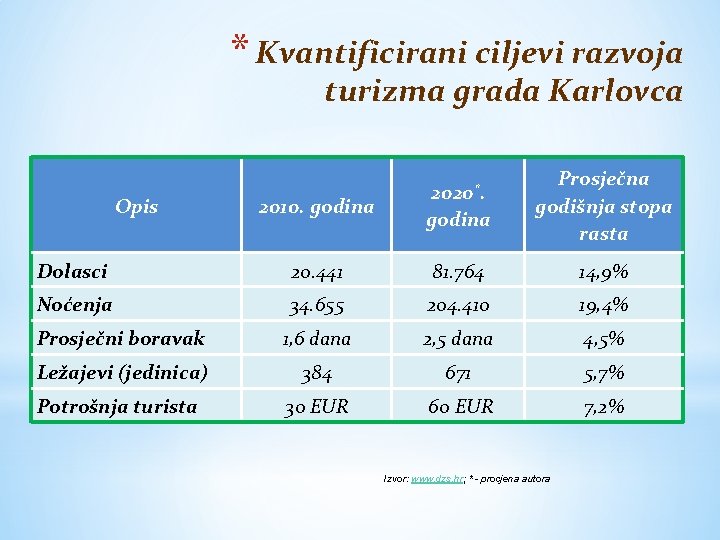 * Kvantificirani ciljevi razvoja turizma grada Karlovca

| Opis | 2010. godina | 2020*. godina | Prosječna godišnja stopa rasta |
|---|---|---|---|
| Dolasci | 20.441 | 81.764 | 14,9% |
| Noćenja | 34.655 | 204.410 | 19,4% |
| Prosječni boravak | 1,6 dana | 2,5 dana | 4,5% |
| Ležajevi (jedinica) | 384 | 671 | 5,7% |
| Potrošnja turista | 30 EUR | 60 EUR | 7,2% |

Izvor: www.dzs.hr; * - procjena autora